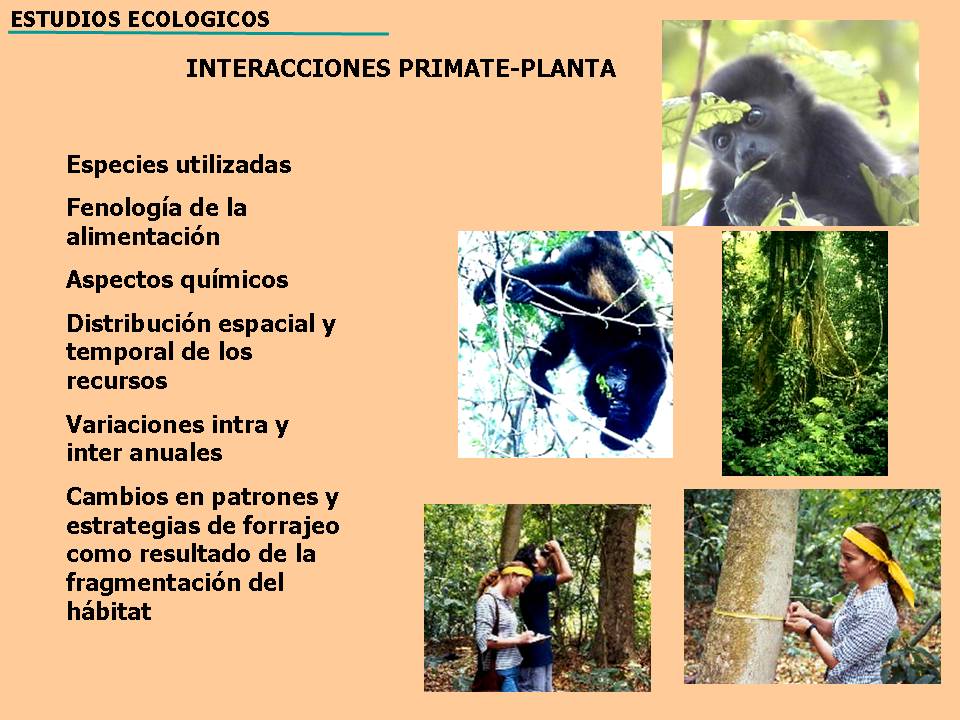 ESTUDIOS ECOLOGICOS

INTERACCIONES PRIMATE-PLANTA

Especies utilizadas

Fenología de la alimentación

Aspectos químicos

Distribución espacial y temporal de los recursos

Variaciones intra y inter anuales

Cambios en patrones y estrategias de forrajeo como resultado de la fragmentación del hábitat